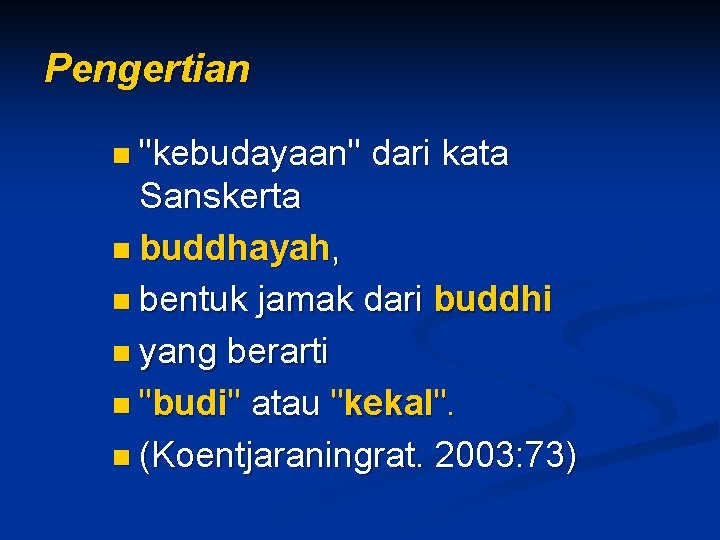 Pengertian

• "kebudayaan" dari kata Sanskerta
• buddhayah,
• bentuk jamak dari buddhi
• yang berarti
• "budi" atau "kekal".
• (Koentjaraningrat. 2003:73)